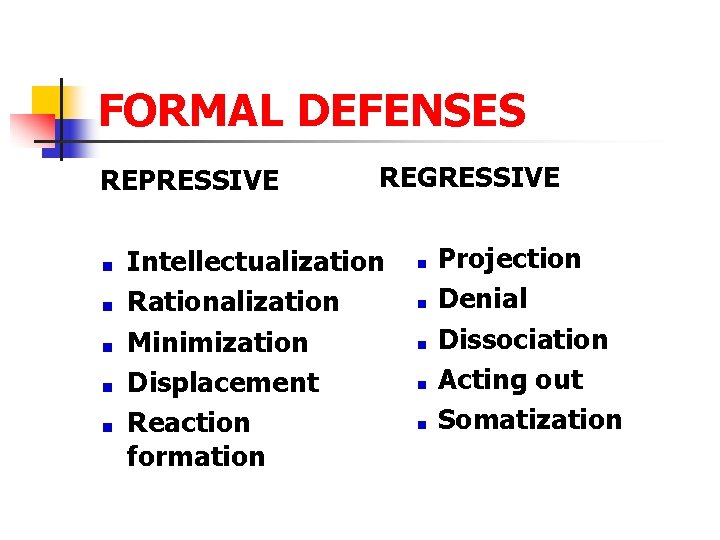 FORMAL DEFENSES

REPRESSIVE

- Intellectualization
- Rationalization
- Minimization
- Displacement
- Reaction formation

REGRESSIVE

- Projection
- Denial
- Dissociation
- Acting out
- Somatization